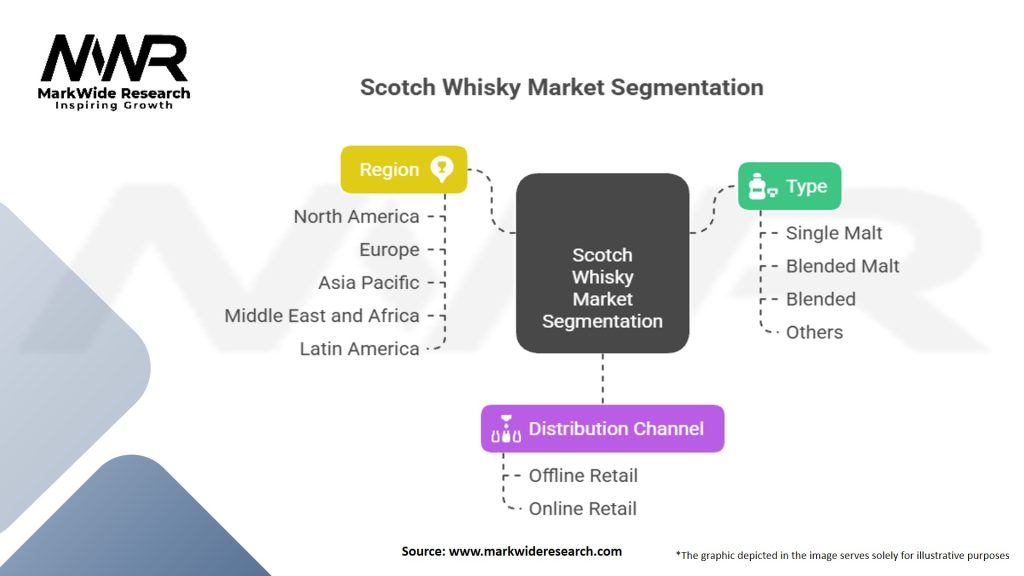 MWR
MarkWide Research
Inspiring Growth

Scotch Whisky Market Segmentation

Region
North America
Europe
Asia Pacific
Middle East and Africa
Latin America

Scotch Whisky Market Segmentation

Type
Single Malt
Blended Malt
Blended
Others

Distribution Channel
Offline Retail
Online Retail

Source: www.markwideresearch.com

*The graphic depicted in the image serves solely for illustrative purposes